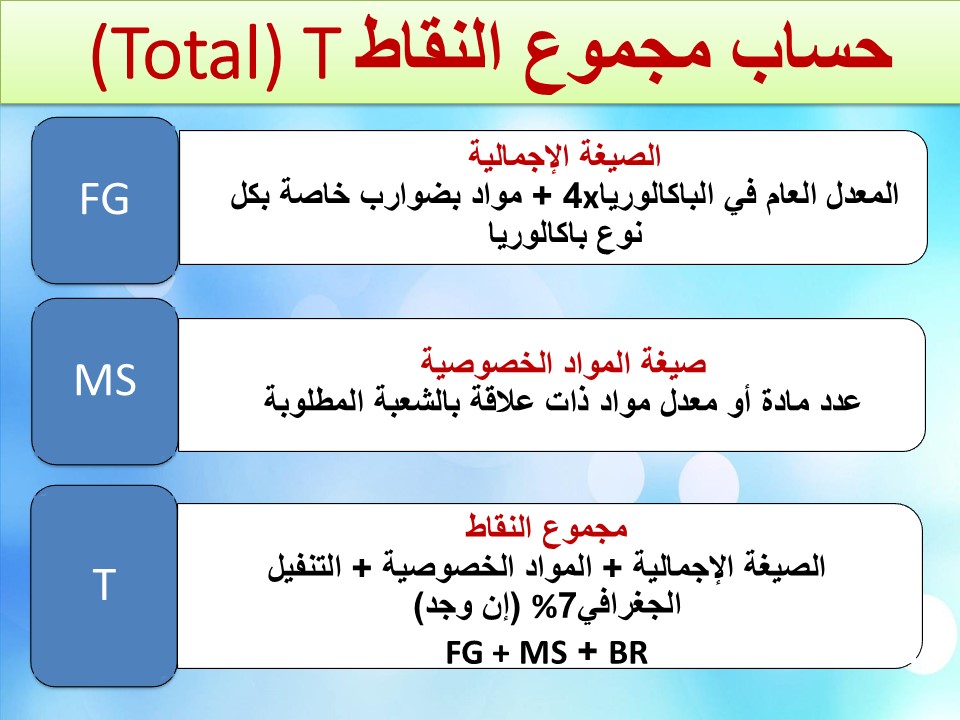 حساب مجموع النقاط (Total) T

FG

الصيغة الإجمالية
المعدل العام في الباكالوريا4x + مواد بضوارب خاصة بكل نوع باكالوريا

MS

صيغة المواد الخصوصية
عدد مادة أو معدل مواد ذات علاقة بالشعبة المطلوبة

T

مجموع النقاط
الصيغة الإجمالية + المواد الخصوصية + التنفيل الجغرافي7% (إن وجد)
FG + MS + BR